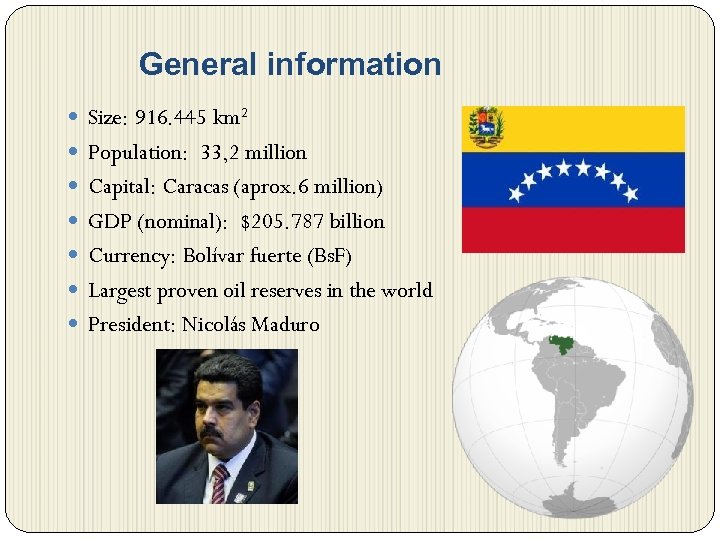 General information

- Size: 916.445 km$^2$
- Population: 33,2 million
- Capital: Caracas (aprox.6 million)
- GDP (nominal): $205.787 billion
- Currency: Bolívar fuerte (BsF)
- Largest proven oil reserves in the world
- President: Nicolás Maduro